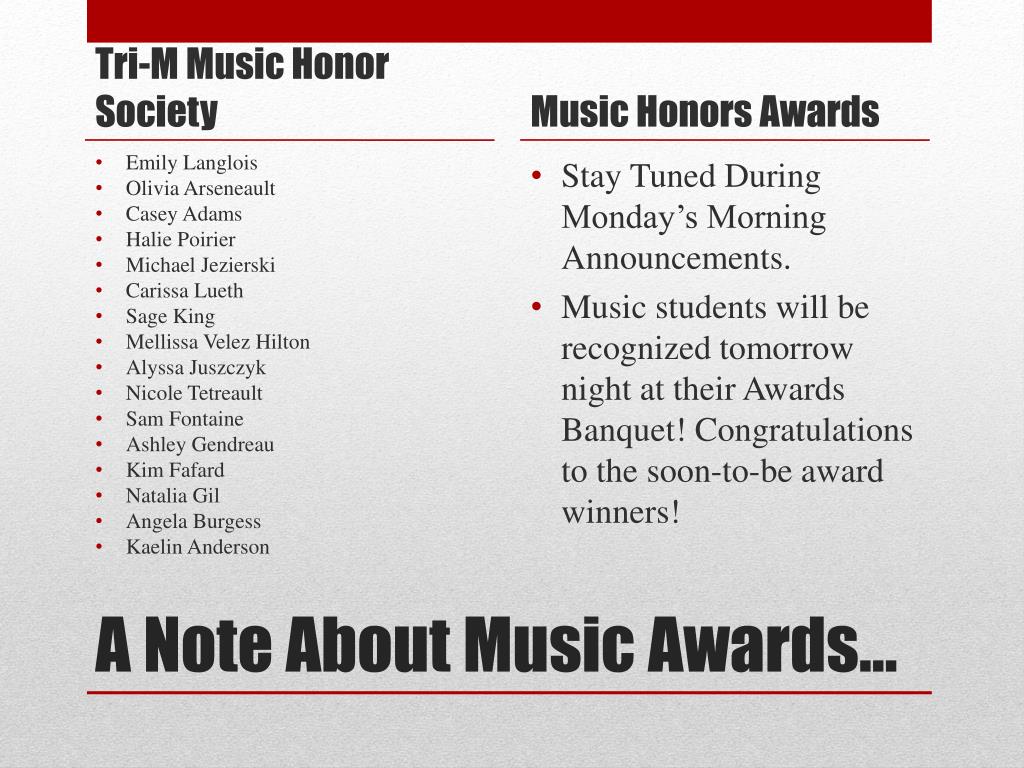 Tri-M Music Honor Society

• Emily Langlois
• Olivia Arseneault
• Casey Adams
• Halie Poirier
• Michael Jezierski
• Carissa Lueth
• Sage King
• Mellissa Velez Hilton
• Alyssa Juszczyk
• Nicole Tetreault
• Sam Fontaine
• Ashley Gendreau
• Kim Fafard
• Natalia Gil
• Angela Burgess
• Kaelin Anderson

Music Honors Awards

• Stay Tuned During Monday's Morning Announcements.
• Music students will be recognized tomorrow night at their Awards Banquet! Congratulations to the soon-to-be award winners!

A Note About Music Awards…